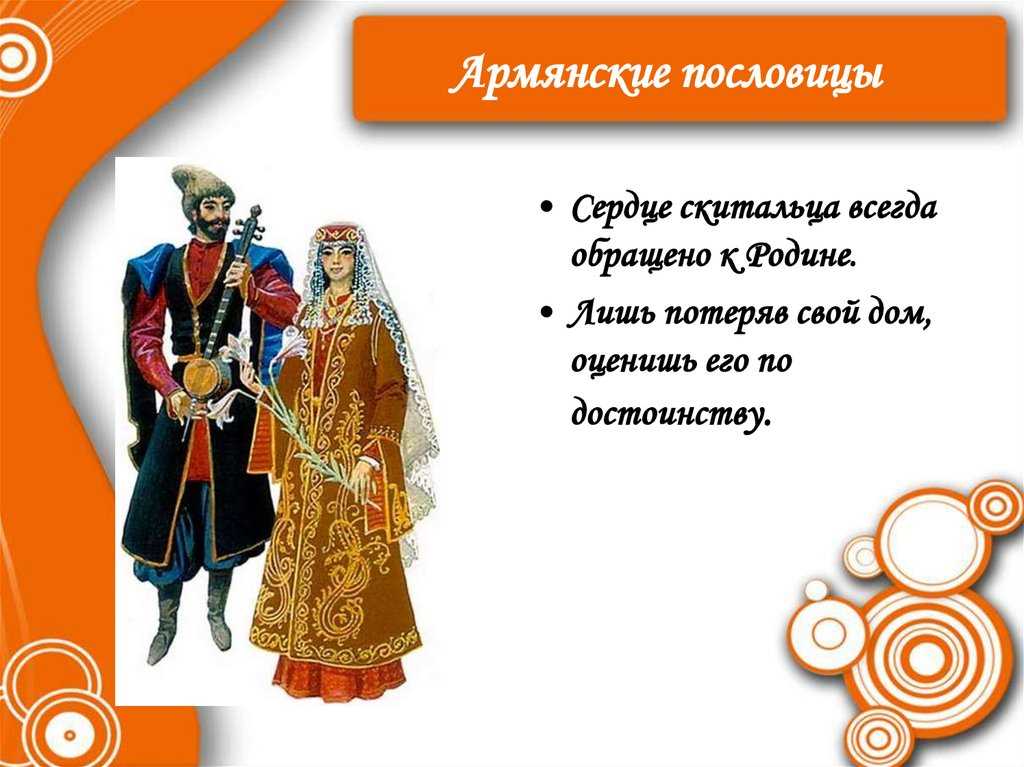 Армянские пословицы

• Сердце скитальца всегда обращено к Родине.
• Лишь потеряв свой дом, оценишь его по достоинству.